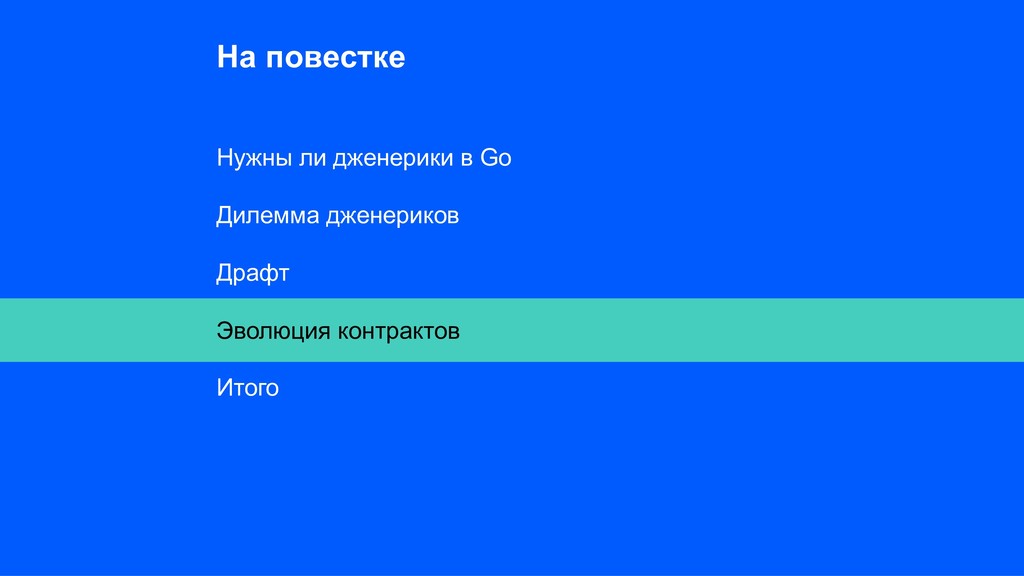 На повестке

Нужны ли дженерики в Go

Дилемма дженериков

Драфт

Эволюция контрактов

Итого